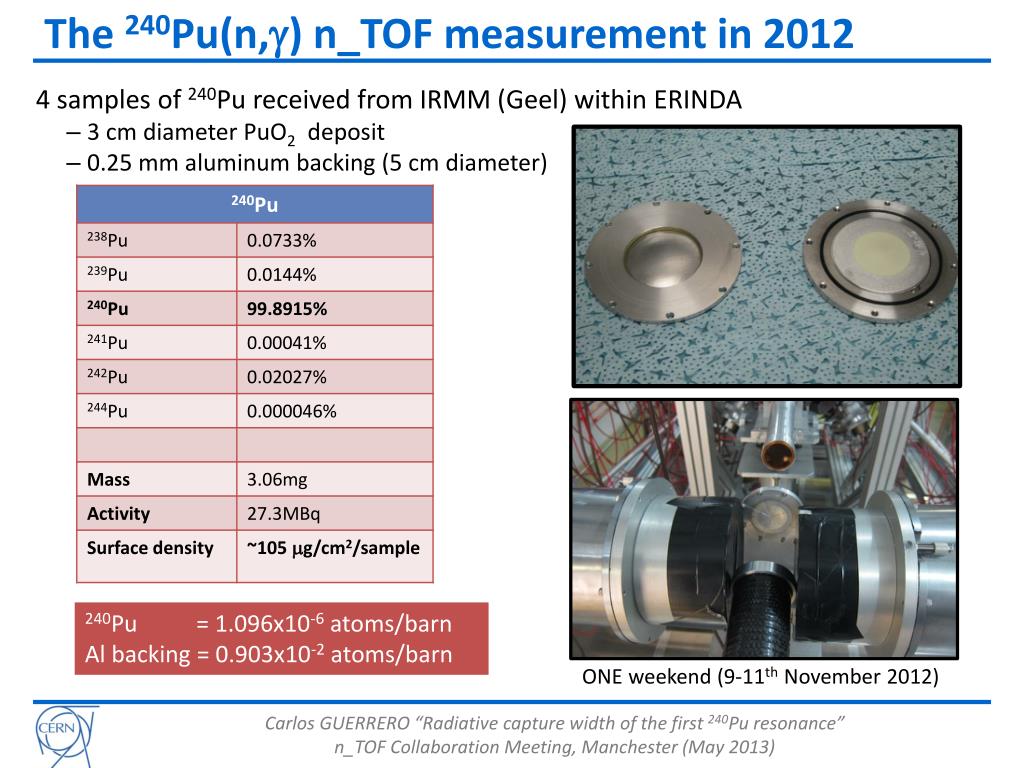 The $^{240}$Pu(n,$\gamma$) n_TOF measurement in 2012

4 samples of $^{240}$Pu received from IRMM (Geel) within ERINDA

– 3 cm diameter $PuO_2$ deposit

– 0.25 mm aluminum backing (5 cm diameter)

| $^{240}$Pu | |
|---|---|
| $^{238}$Pu | 0.0733% |
| $^{239}$Pu | 0.0144% |
| $^{240}$Pu | 99.8915% |
| $^{241}$Pu | 0.00041% |
| $^{242}$Pu | 0.02027% |
| $^{244}$Pu | 0.000046% |
| | |
| Mass | 3.06mg |
| Activity | 27.3MBq |
| Surface density | ~105 $\mu$g/cm$^2$/sample |

$^{240}$Pu = 1.096x10$^{-6}$ atoms/barn
Al backing = 0.903x10$^{-2}$ atoms/barn

ONE weekend (9-11$^{th}$ November 2012)

CERN

Carlos GUERRERO “Radiative capture width of the first $^{240}$Pu resonance”
n_TOF Collaboration Meeting, Manchester (May 2013)